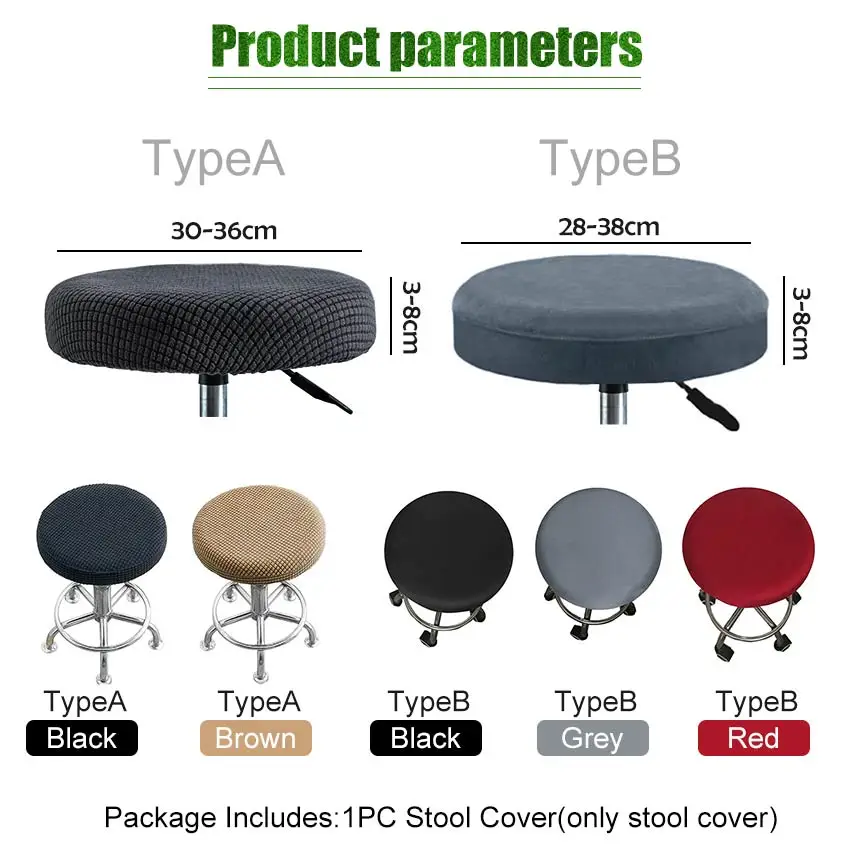 Product parameters

TypeA

30-36cm

3-8cm

TypeB

28-38cm

3-8cm

TypeA
Black

TypeA
Brown

TypeB
Black

TypeB
Grey

TypeB
Red

Package Includes:1PC Stool Cover(only stool cover)